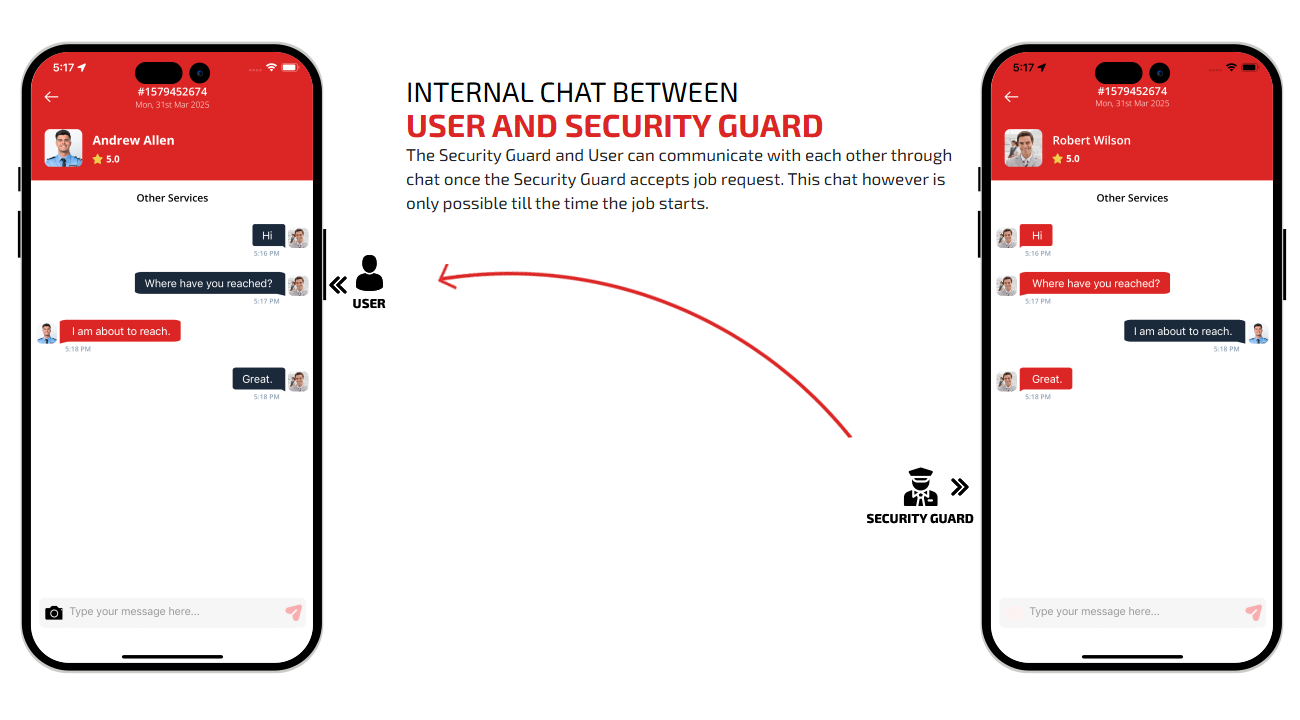 5:17

#1579452674
Mon, 31st Mar 2025

Andrew Allen
5.0

Other Services

Hi
5:16 PM

Where have you reached?
5:17 PM

I am about to reach.
5:18 PM

Great.
5:18 PM

Type your message here...

USER

INTERNAL CHAT BETWEEN
USER AND SECURITY GUARD

The Security Guard and User can communicate with each other through chat once the Security Guard accepts job request. This chat however is only possible till the time the job starts.

SECURITY GUARD

5:17

#1579452674
Mon, 31st Mar 2025

Robert Wilson
5.0

Other Services

Hi
5:16 PM

Where have you reached?
5:17 PM

I am about to reach.
5:18 PM

Great.
5:18 PM

Type your message here...